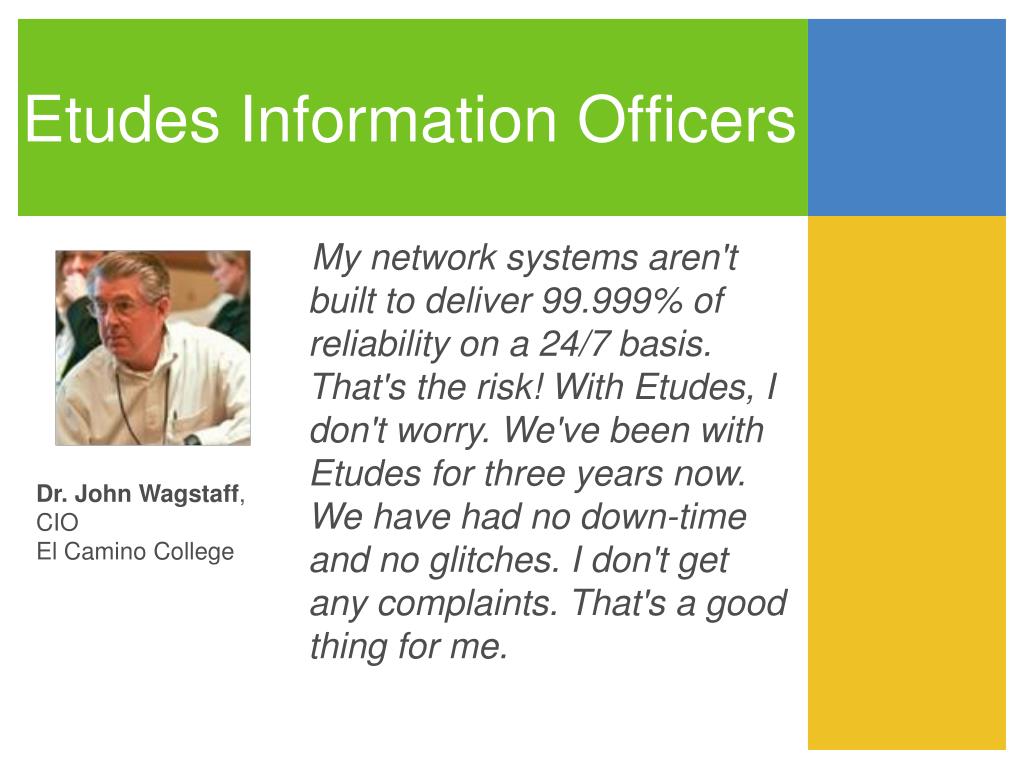 Etudes Information Officers

Dr. John Wagstaff, CIO
El Camino College

My network systems aren't built to deliver 99.999% of reliability on a 24/7 basis. That's the risk! With Etudes, I don't worry. We've been with Etudes for three years now. We have had no down-time and no glitches. I don't get any complaints. That's a good thing for me.